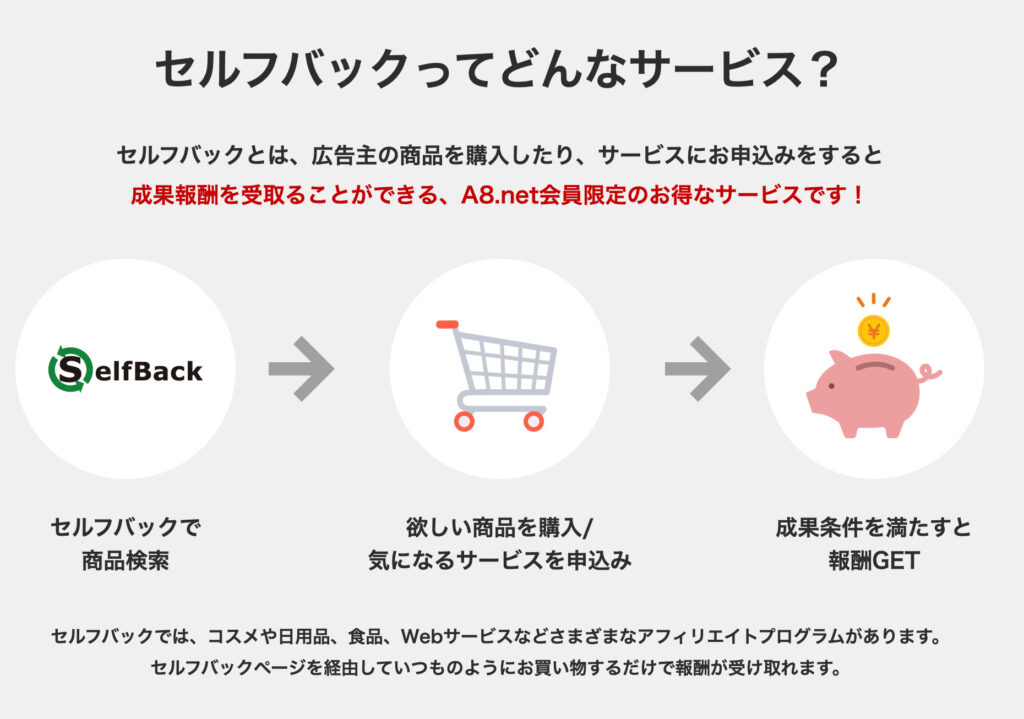 セルフバックってどんなサービス？

セルフバックとは、広告主の商品を購入したり、サービスにお申込みをすると
成果報酬を受取ることができる、A8.net会員限定のお得なサービスです！

SelfBack

¥

セルフバックで
商品検索

欲しい商品を購入/
気になるサービスを申込み

成果条件を満たすと
報酬GET

セルフバックでは、コスメや日用品、食品、Webサービスなどさまざまなアフィリエイトプログラムがあります。
セルフバックページを経由していつものようにお買い物するだけで報酬が受け取れます。